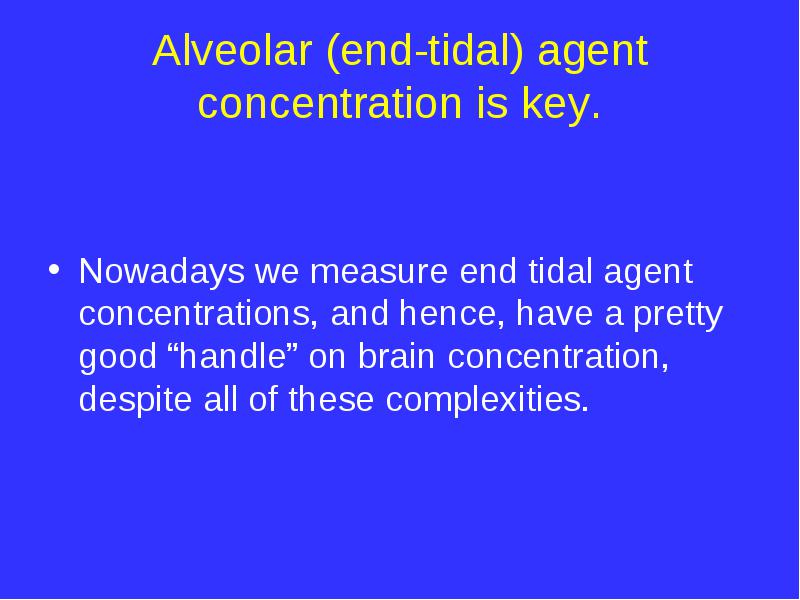 Alveolar (end-tidal) agent concentration is key.

• Nowadays we measure end tidal agent concentrations, and hence, have a pretty good “handle” on brain concentration, despite all of these complexities.